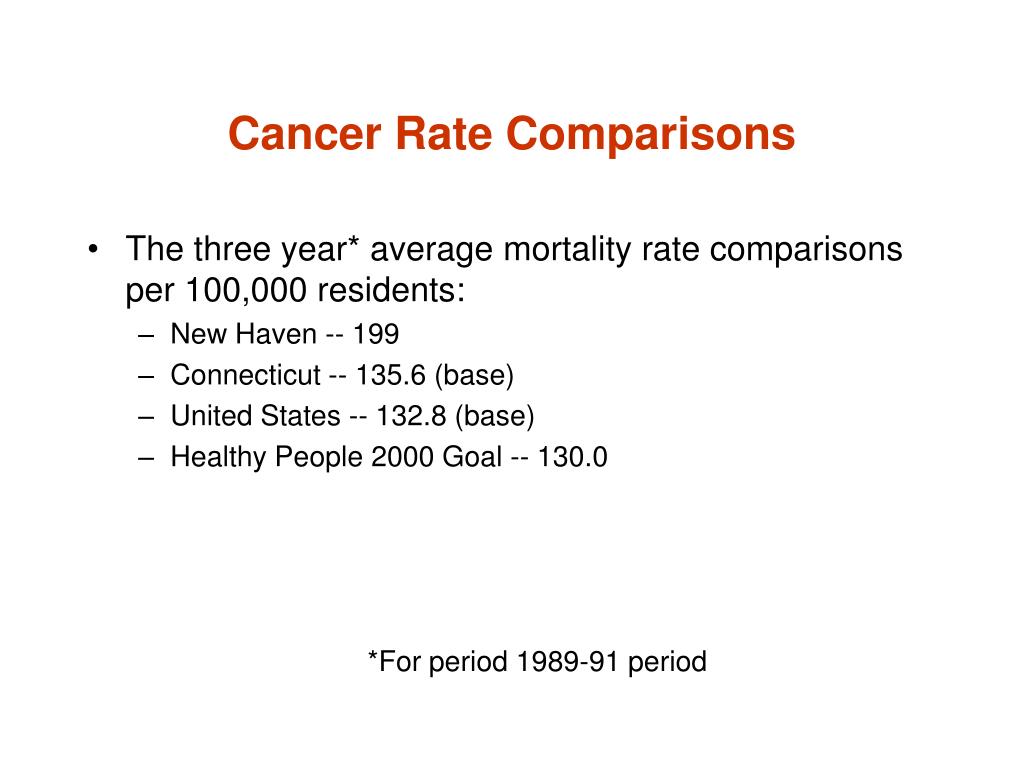 Cancer Rate Comparisons

• The three year* average mortality rate comparisons per 100,000 residents:
– New Haven -- 199
– Connecticut -- 135.6 (base)
– United States -- 132.8 (base)
– Healthy People 2000 Goal -- 130.0

*For period 1989-91 period